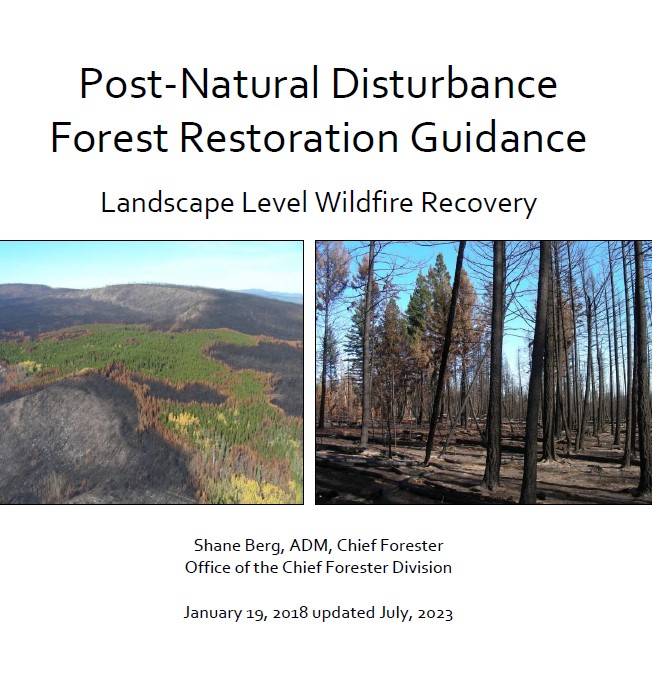 Post-Natural Disturbance Forest Restoration Guidance

Landscape Level Wildfire Recovery

Shane Berg, ADM, Chief Forester
Office of the Chief Forester Division

January 19, 2018 updated July, 2023